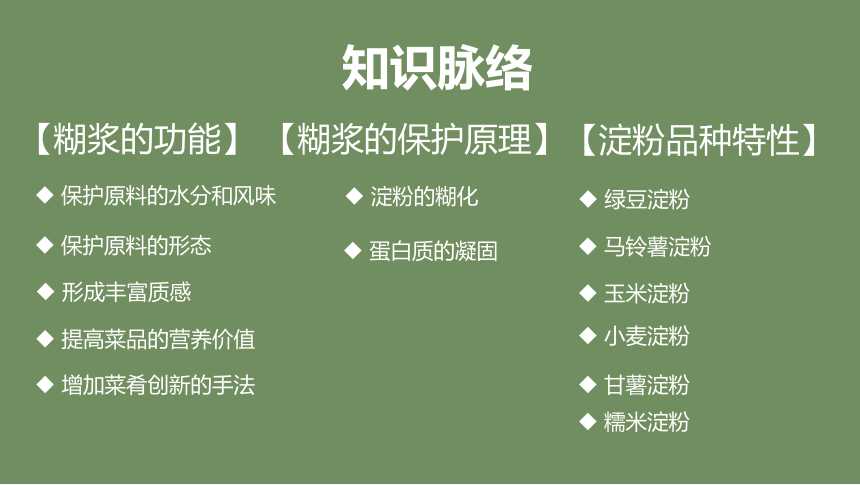 知识脉络

【糊浆的功能】
◆ 保护原料的水分和风味
◆ 保护原料的形态
◆ 形成丰富质感
◆ 提高菜品的营养价值
◆ 增加菜肴创新的手法

【糊浆的保护原理】
◆ 淀粉的糊化
◆ 蛋白质的凝固

【淀粉品种特性】
◆ 绿豆淀粉
◆ 马铃薯淀粉
◆ 玉米淀粉
◆ 小麦淀粉
◆ 甘薯淀粉
◆ 糯米淀粉